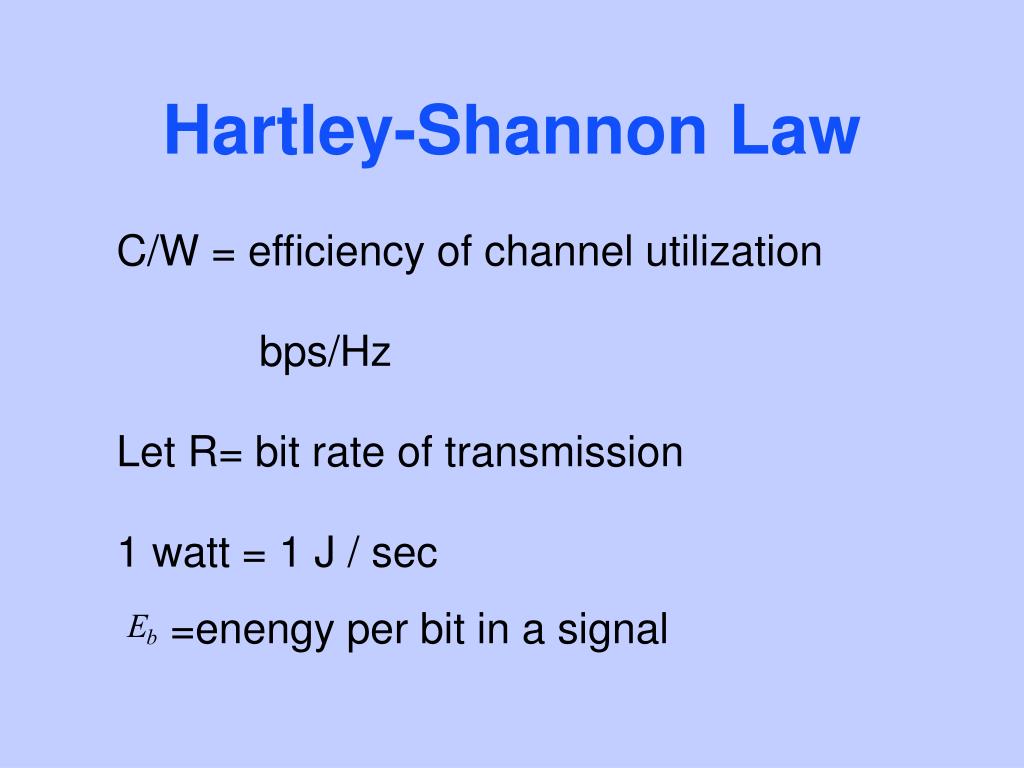 Hartley-Shannon Law

C/W = efficiency of channel utilization

bps/Hz

Let R= bit rate of transmission

1 watt = 1 J / sec

$E_b$ =enengy per bit in a signal